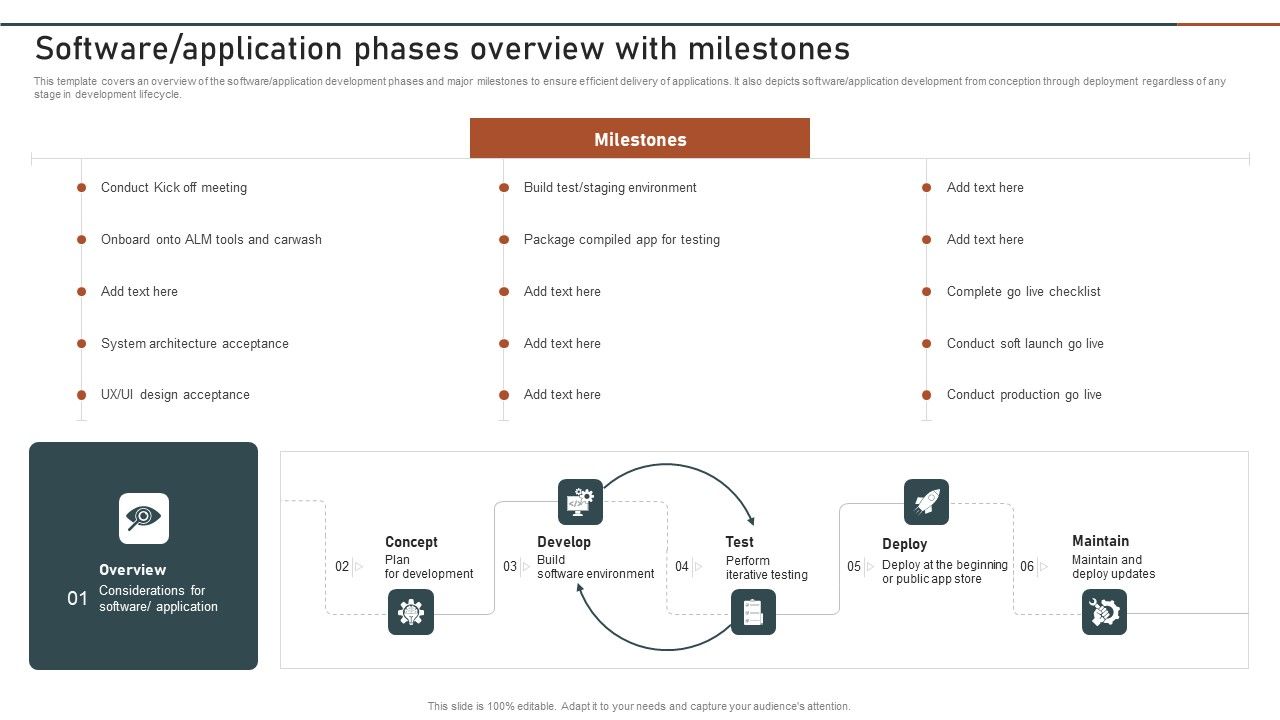 Software/application phases overview with milestones

This template covers an overview of the software/application development phases and major milestones to ensure efficient delivery of applications. It also depicts software/application development from conception through deployment regardless of any stage in development lifecycle.

Milestones

Conduct Kick off meeting

Onboard onto ALM tools and carwash

Add text here

System architecture acceptance

UX/UI design acceptance

Build test/staging environment

Package compiled app for testing

Add text here

Add text here

Add text here

Add text here

Add text here

Complete go live checklist

Conduct soft launch go live

Conduct production go live

01 Overview
Considerations for software/ application

02 Concept
Plan for development

03 Develop
Build software environment

04 Test
Perform iterative testing

05 Deploy
Deploy at the beginning or public app store

06 Maintain
Maintain and deploy updates

This slide is 100% editable. Adapt it to your needs and capture your audience's attention.